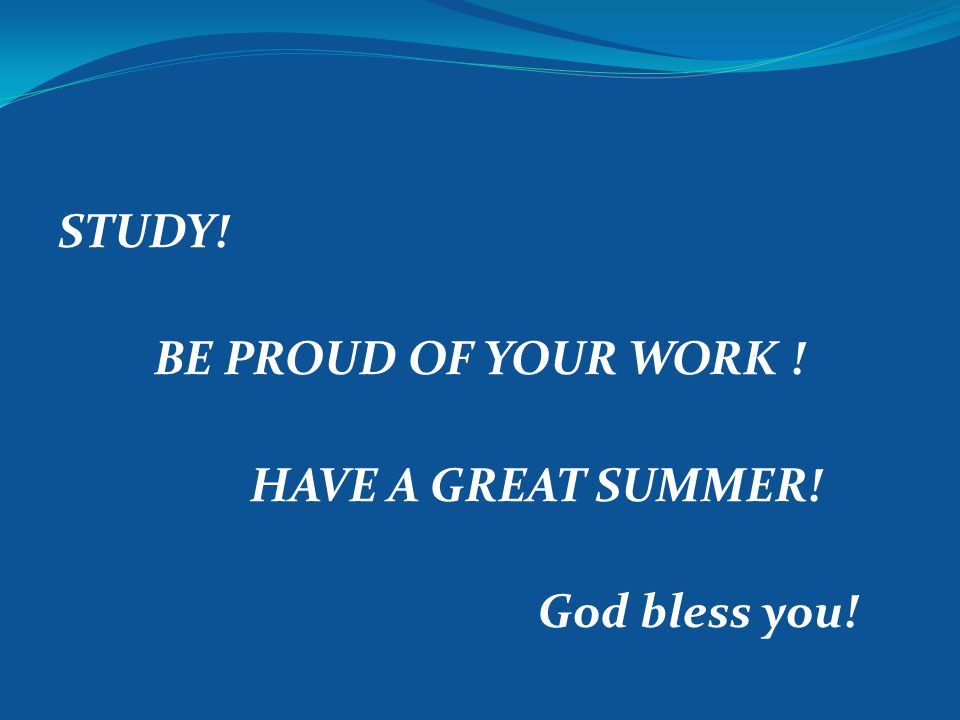 STUDY!

BE PROUD OF YOUR WORK !

HAVE A GREAT SUMMER!

God bless you!